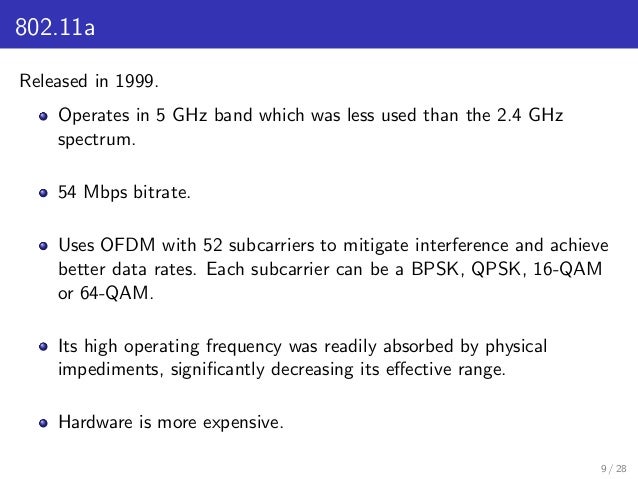 802.11a

Released in 1999.

- Operates in 5 GHz band which was less used than the 2.4 GHz spectrum.

- 54 Mbps bitrate.

- Uses OFDM with 52 subcarriers to mitigate interference and achieve better data rates. Each subcarrier can be a BPSK, QPSK, 16-QAM or 64-QAM.

- Its high operating frequency was readily absorbed by physical impediments, significantly decreasing its effective range.

- Hardware is more expensive.

9 / 28